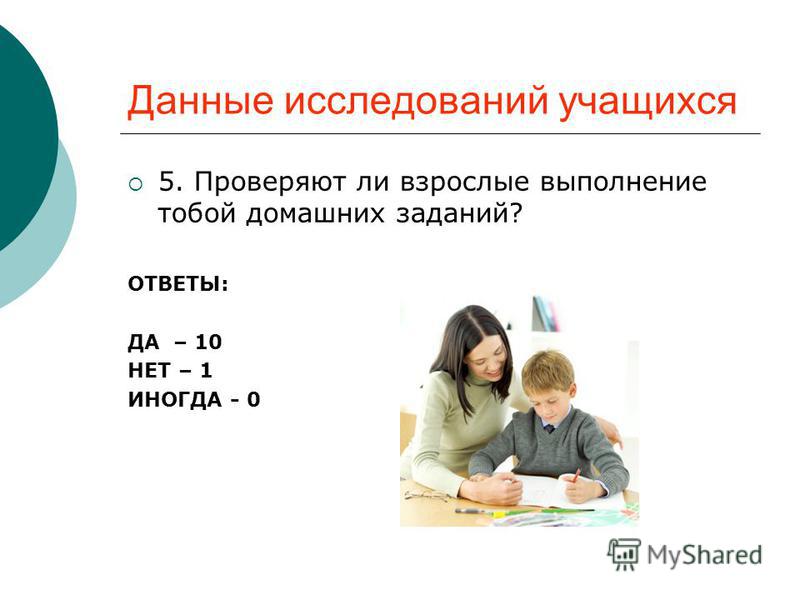 Данные исследований учащихся

5. Проверяют ли взрослые выполнение тобой домашних заданий?

ОТВЕТЫ:

ДА – 10
НЕТ – 1
ИНОГДА - 0

MyShared